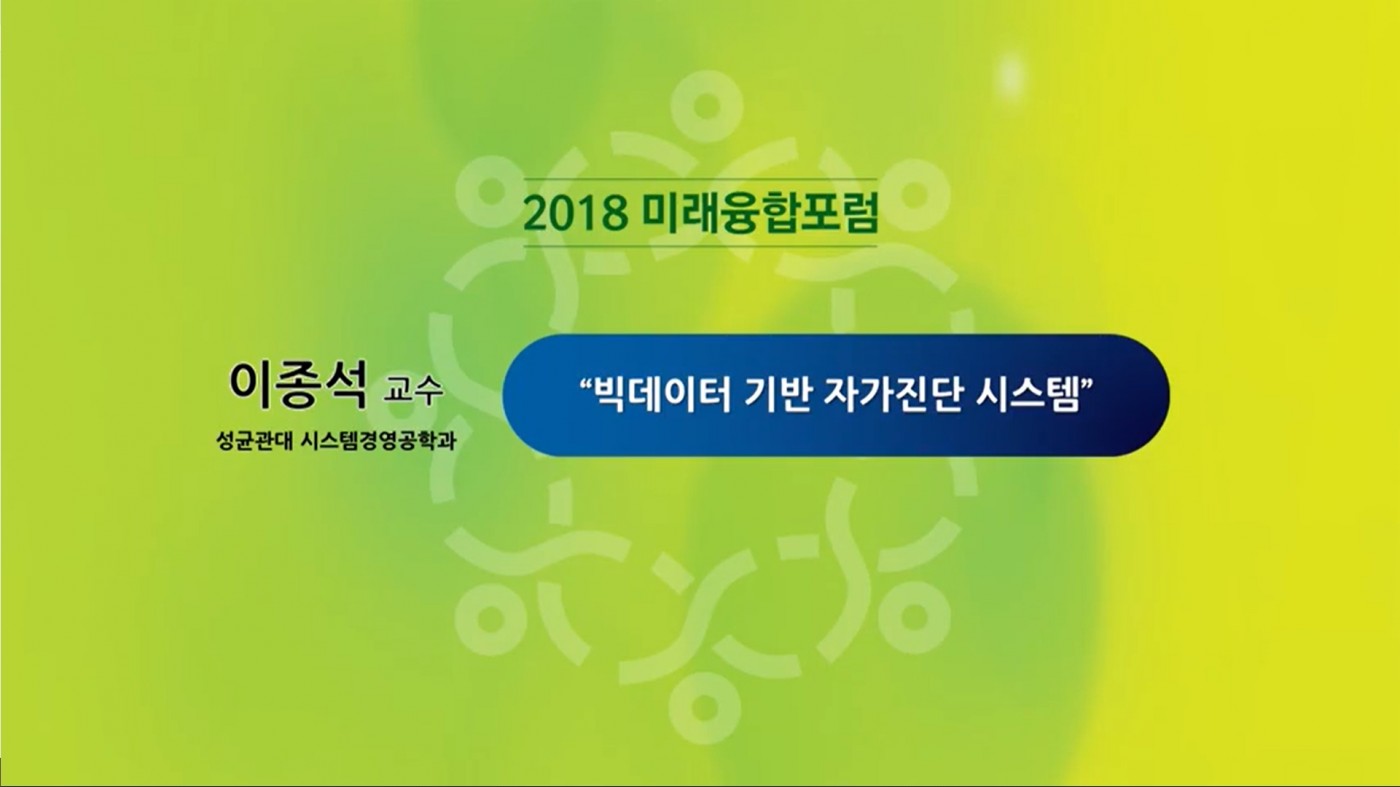 2018 미래융합포럼

이종석 교수
성균관대 시스템경영공학과

“빅데이터 기반 자가진단 시스템”